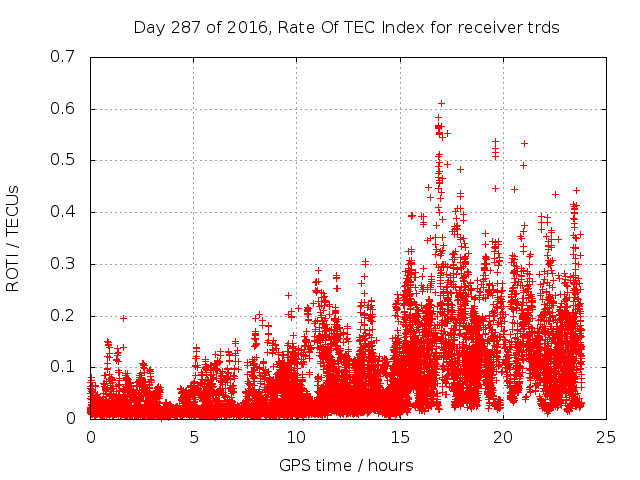 Day 287 of 2016, Rate Of TEC Index for receiver trds

ROTI / TECUs

0.7
0.6
0.5
0.4
0.3
0.2
0.1
0

0
5
10
15
20
25

GPS time / hours